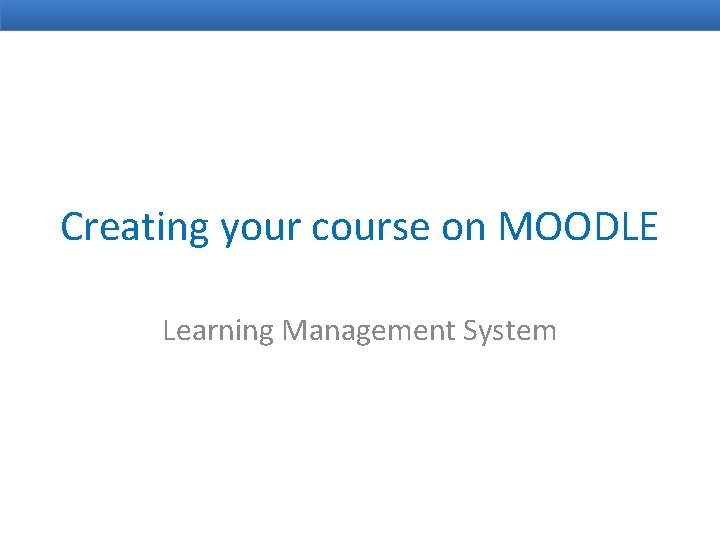 Creating your course on MOODLE

Learning Management System